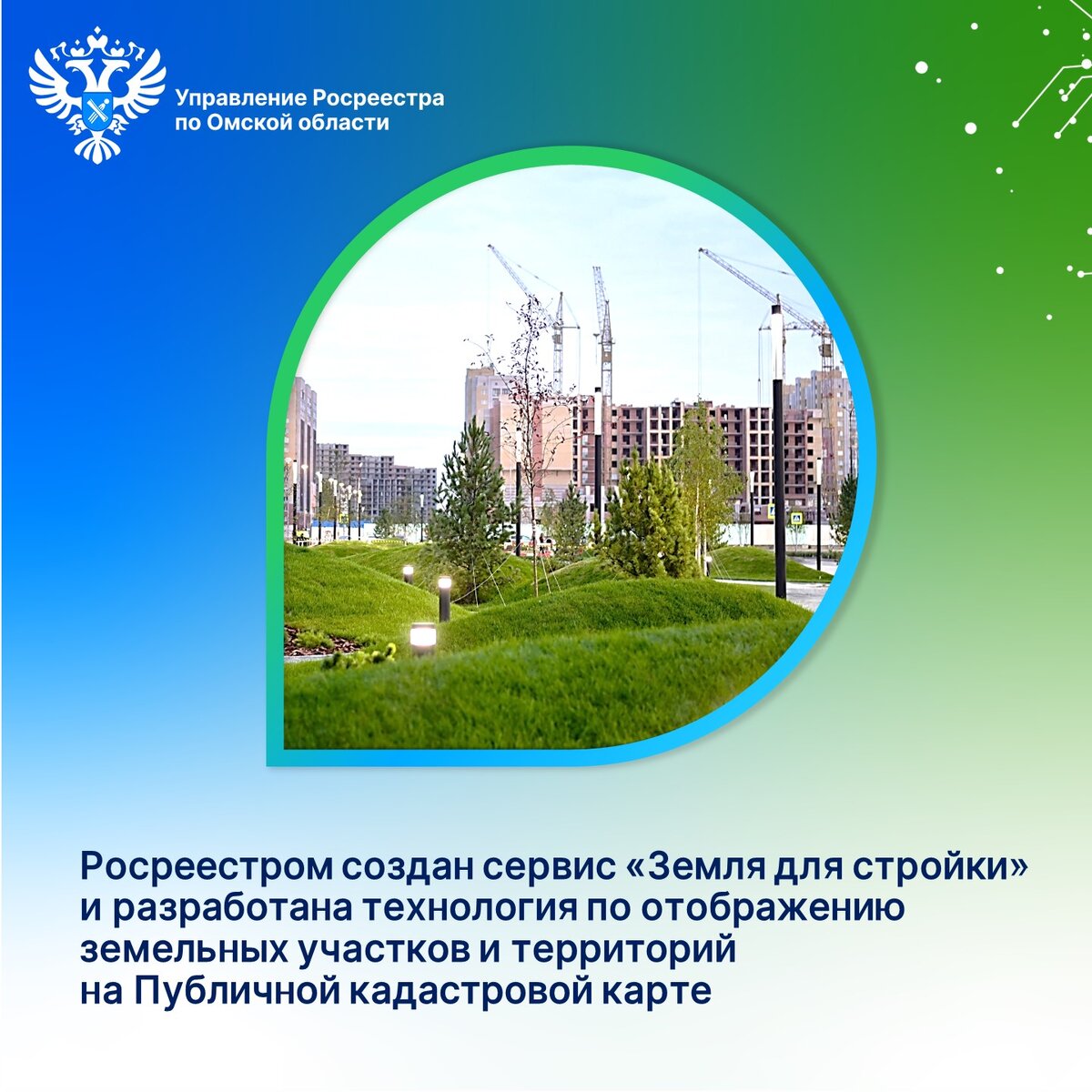 Управление Росреестра
по Омской области

Росреестром создан сервис «Земля для стройки» и разработана технология по отображению земельных участков и территорий на Публичной кадастровой карте